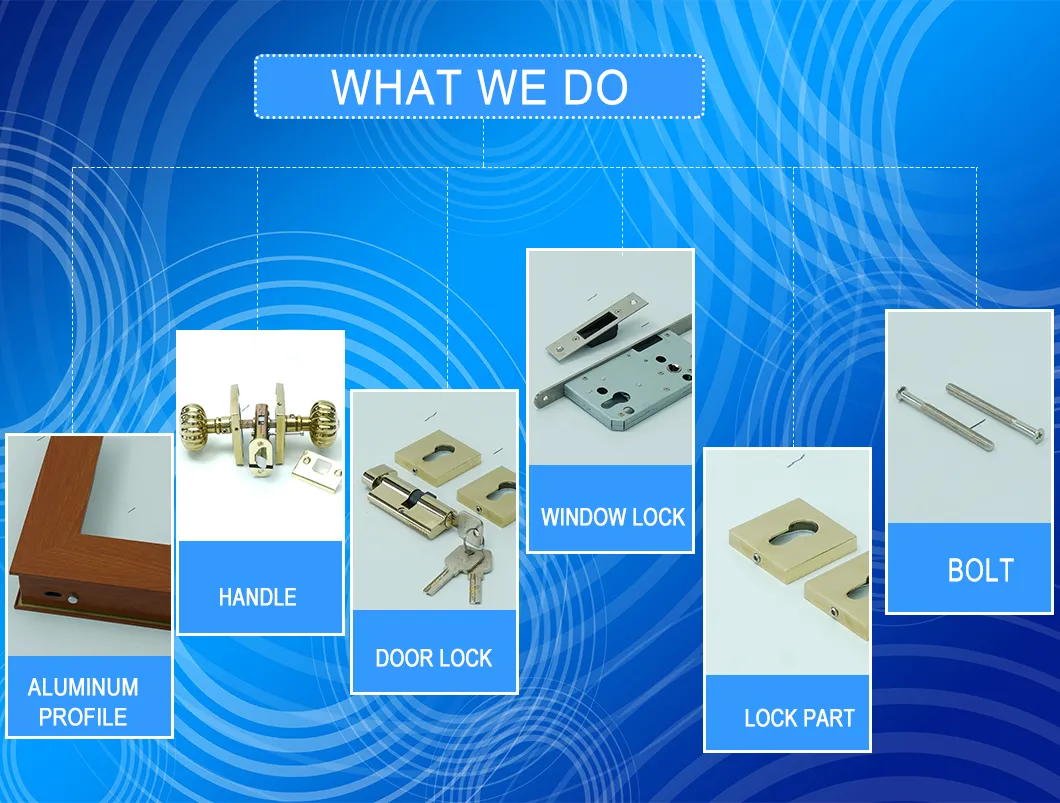 WHAT WE DO

ALUMINUM PROFILE

HANDLE

DOOR LOCK

WINDOW LOCK

LOCK PART

BOLT